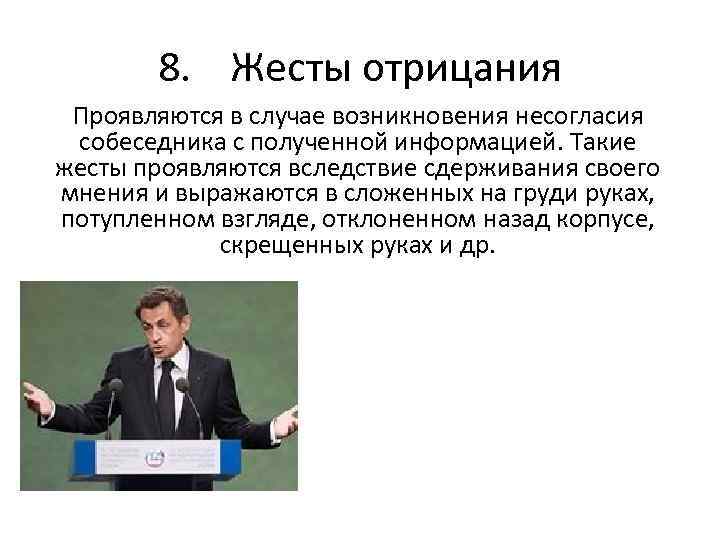 8. Жесты отрицания

Проявляются в случае возникновения несогласия собеседника с полученной информацией. Такие жесты проявляются вследствие сдерживания своего мнения и выражаются в сложенных на груди руках, потупленном взгляде, отклоненном назад корпусе, скрещенных руках и др.